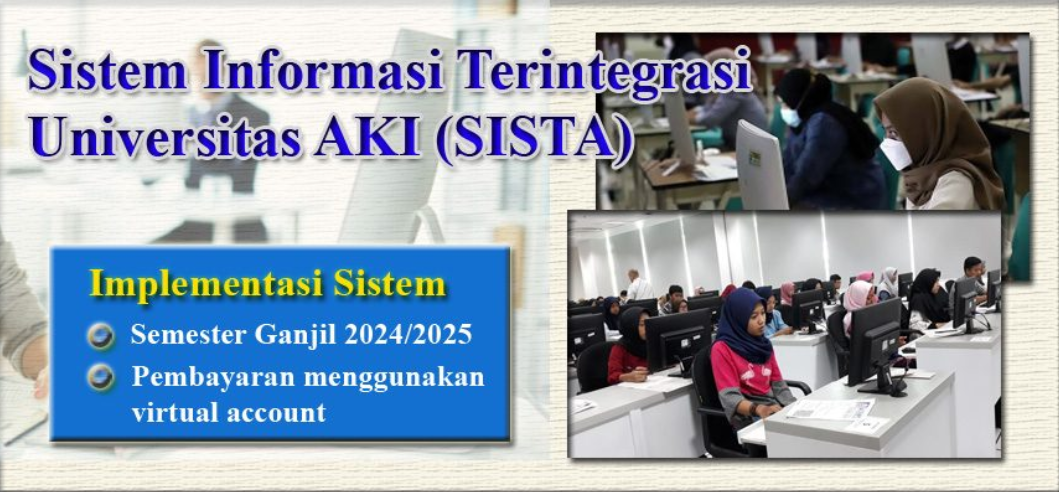 Sistem Informasi Terintegrasi Universitas AKI (SISTA)

Implementasi Sistem

Semester Ganjil 2024/2025

Pembayaran menggunakan virtual account